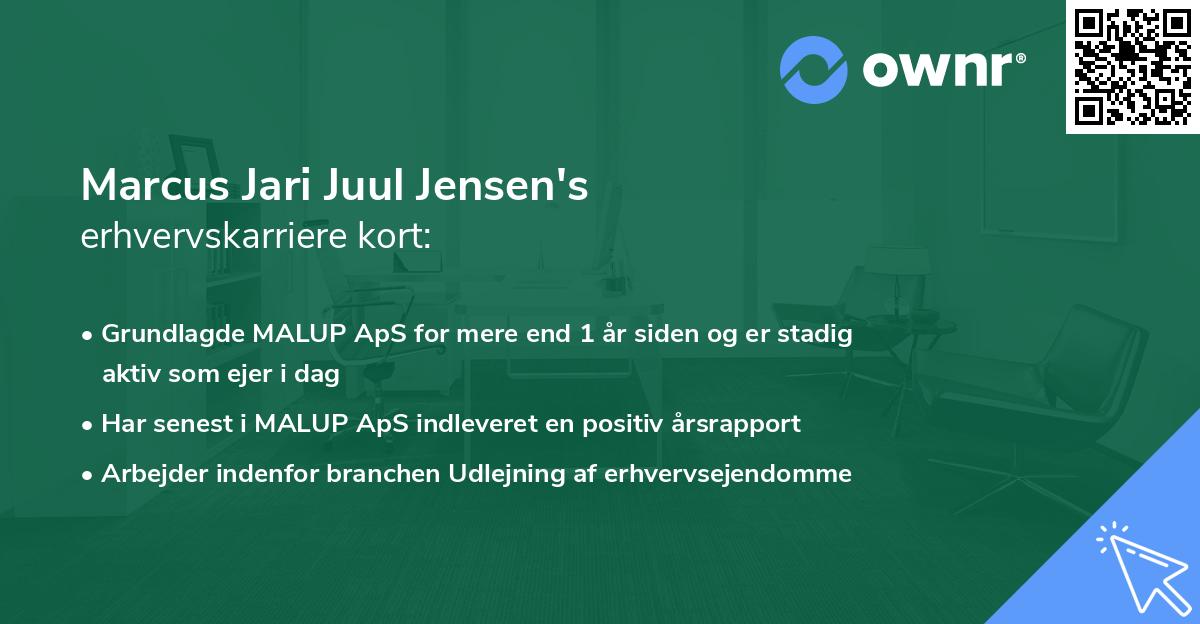 ownr®

Marcus Jari Juul Jensen's
erhvervskarriere kort:

• Grundlagde MALUP ApS for mere end 1 år siden og er stadig aktiv som ejer i dag
• Har senest i MALUP ApS indleveret en positiv årsrapport
• Arbejder indenfor branchen Udlejning af erhvervsejendomme